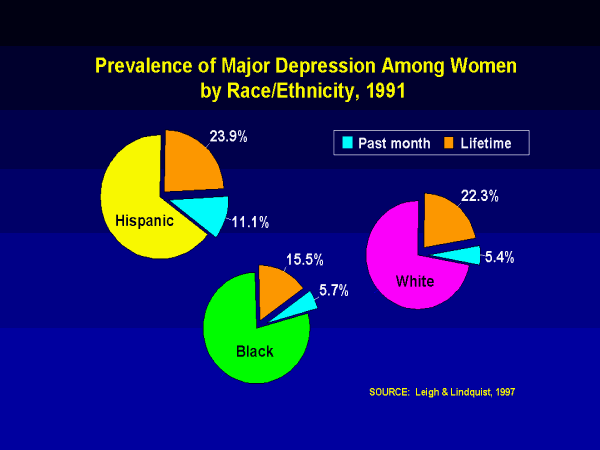 Prevalence of Major Depression Among Women by Race/Ethnicity, 1991

Past month
Lifetime

23.9%
Hispanic
11.1%

22.3%
5.4%
White

15.5%
5.7%
Black

SOURCE: Leigh & Lindquist, 1997